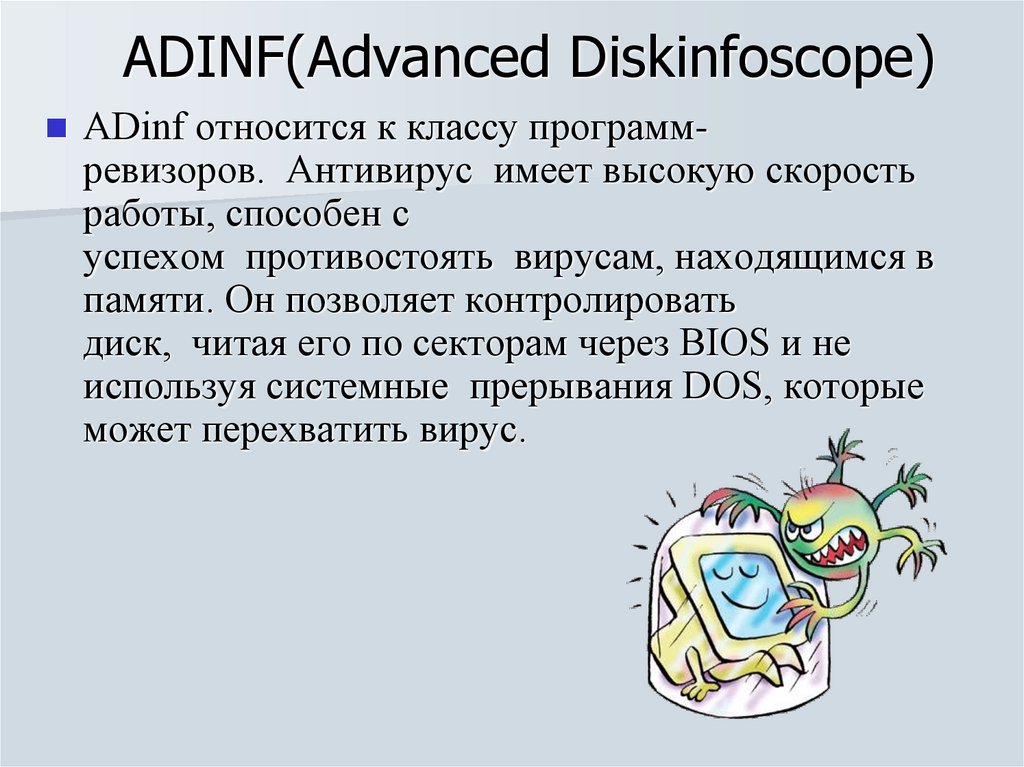 ADINF(Advanced Diskinfoscope)

ADinf относится к классу программ-ревизоров. Антивирус имеет высокую скорость работы, способен с успехом противостоять вирусам, находящимся в памяти. Он позволяет контролировать диск, читая его по секторам через BIOS и не используя системные прерывания DOS, которые может перехватить вирус.